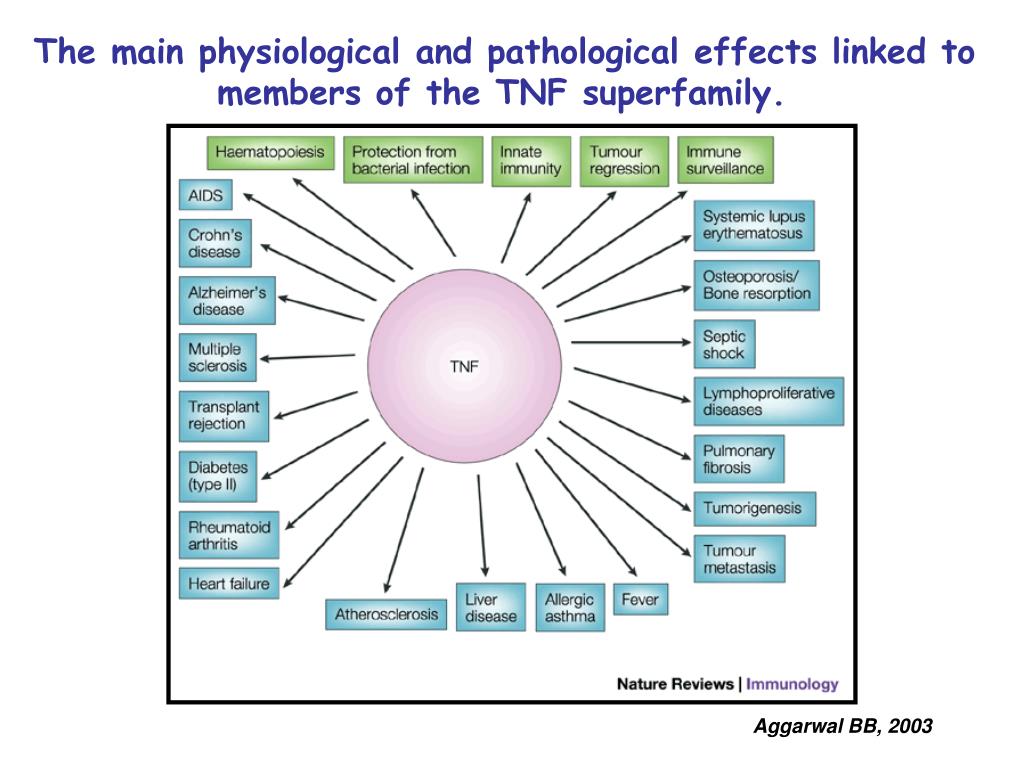 The main physiological and pathological effects linked to members of the TNF superfamily.

Haematopoiesis

Protection from bacterial infection

Innate immunity

Tumour regression

Immune surveillance

AIDS

Crohn's disease

Alzheimer's disease

Multiple sclerosis

Transplant rejection

Diabetes (type II)

Rheumatoid arthritis

Heart failure

TNF

Systemic lupus erythematosus

Osteoporosis/ Bone resorption

Septic shock

Lymphoproliferative diseases

Pulmonary fibrosis

Tumorigenesis

Tumour metastasis

Atherosclerosis

Liver disease

Allergic asthma

Fever

Nature Reviews | Immunology

Aggarwal BB, 2003